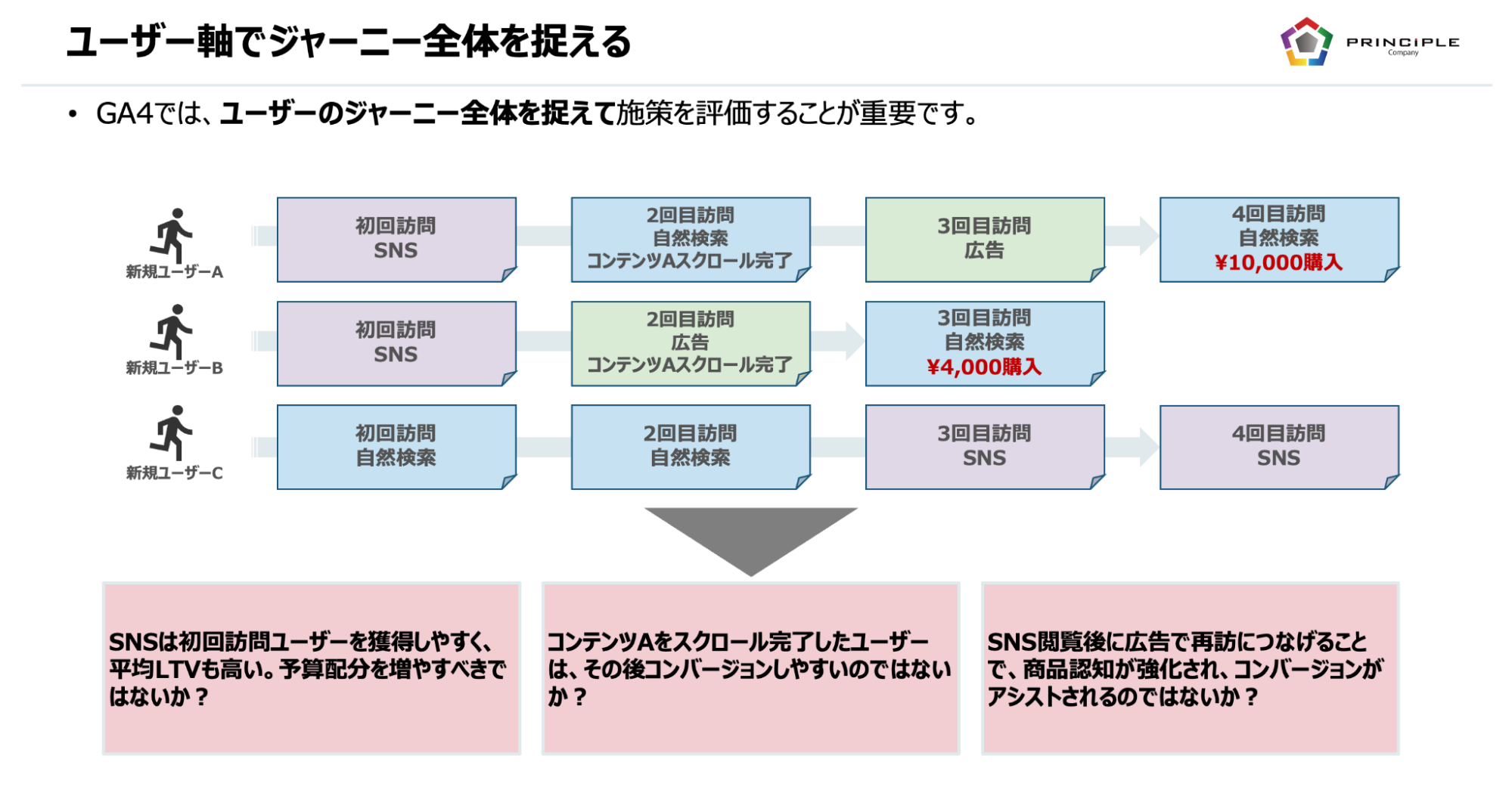 ユーザー軸でジャーニー全体を捉える

PRINCIPLE
Company

• GA4では、ユーザーのジャーニー全体を捉えて施策を評価することが重要です。

新規ユーザーA

初回訪問
SNS

2回目訪問
自然検索
コンテンツAスクロール完了

3回目訪問
広告

4回目訪問
自然検索
¥10,000購入

新規ユーザーB

初回訪問
SNS

2回目訪問
広告
コンテンツAスクロール完了

3回目訪問
自然検索
¥4,000購入

新規ユーザーC

初回訪問
自然検索

2回目訪問
自然検索

3回目訪問
SNS

4回目訪問
SNS

SNSは初回訪問ユーザーを獲得しやすく、平均LTVも高い。予算配分を増やすべきではないか？

コンテンツAをスクロール完了したユーザーは、その後コンバージョンしやすいのではないか？

SNS閲覧後に広告で再訪につなげることで、商品認知が強化され、コンバージョンがアシストされるのではないか？